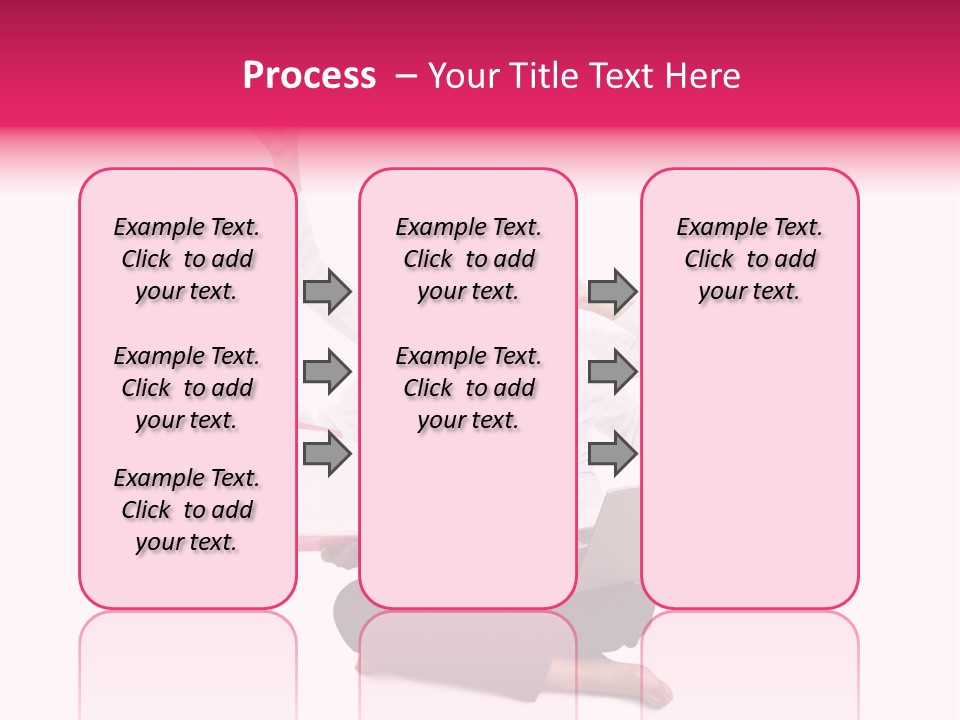 Process – Your Title Text Here

Example Text. Click to add your text.

Example Text. Click to add your text.

Example Text. Click to add your text.

Example Text. Click to add your text.

Example Text. Click to add your text.

Example Text. Click to add your text.